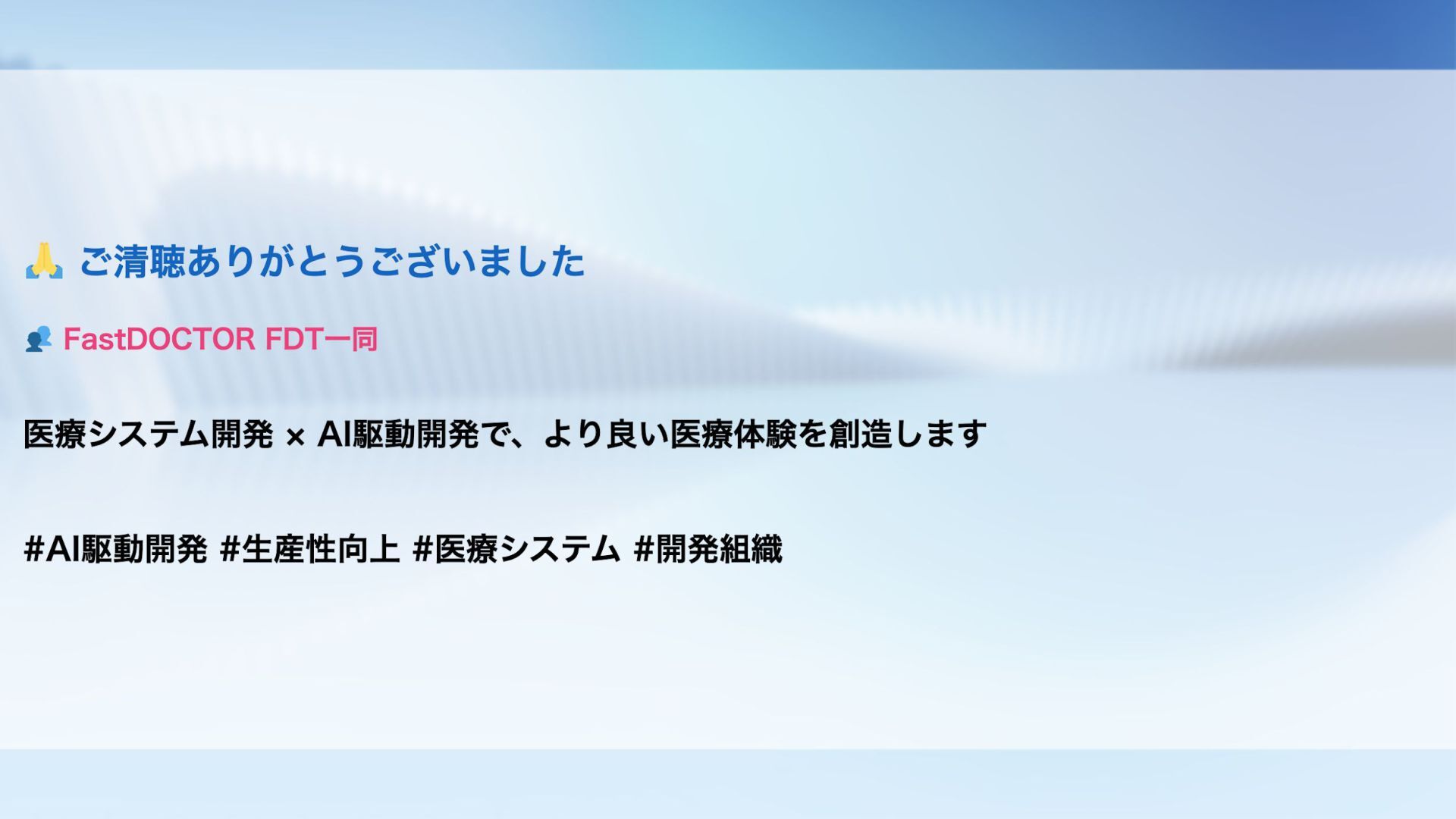 🙏 ご清聴ありがとうございました

👥 FastDOCTOR FDT一同

医療システム開発 × AI駆動開発で、より良い医療体験を創造します

#AI駆動開発 #生産性向上 #医療システム #開発組織